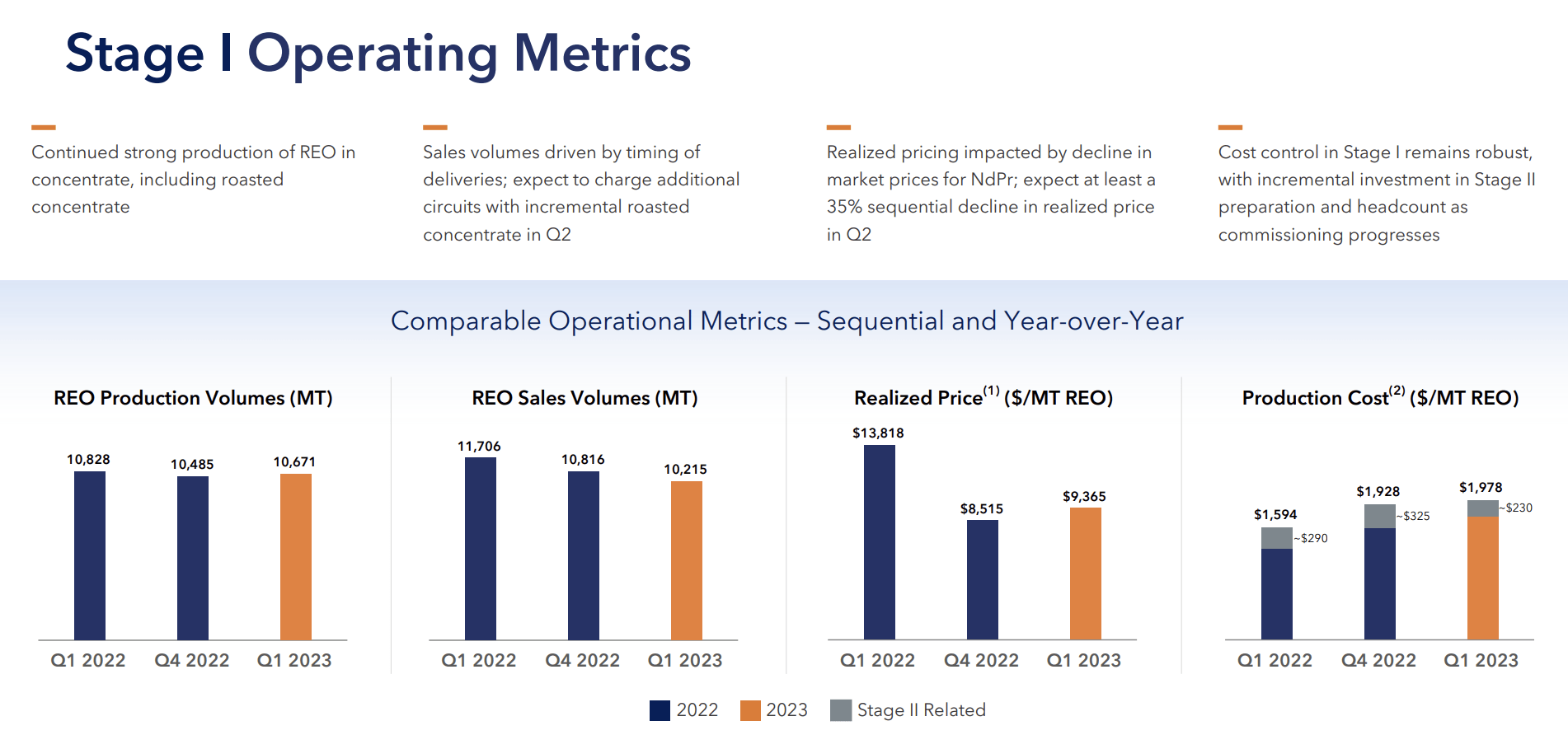 Stage I Operating Metrics

Continued strong production of REO in concentrate, including roasted concentrate

Sales volumes driven by timing of deliveries; expect to charge additional circuits with incremental roasted concentrate in Q2

Realized pricing impacted by decline in market prices for NdPr; expect at least a 35% sequential decline in realized price in Q2

Cost control in Stage I remains robust, with incremental investment in Stage II preparation and headcount as commissioning progresses

Comparable Operational Metrics – Sequential and Year-over-Year

REO Production Volumes (MT)

10,828
10,485
10,671
Q1 2022
Q4 2022
Q1 2023

REO Sales Volumes (MT)

11,706
10,816
10,215
Q1 2022
Q4 2022
Q1 2023

Realized Price$^{(1)}$ ($/MT REO)

$13,818
$8,515
$9,365
Q1 2022
Q4 2022
Q1 2023

Production Cost$^{(2)}$ ($/MT REO)

$1,594
~$290
$1,928
~$325
$1,978
~$230
Q1 2022
Q4 2022
Q1 2023

2022
2023
Stage II Related